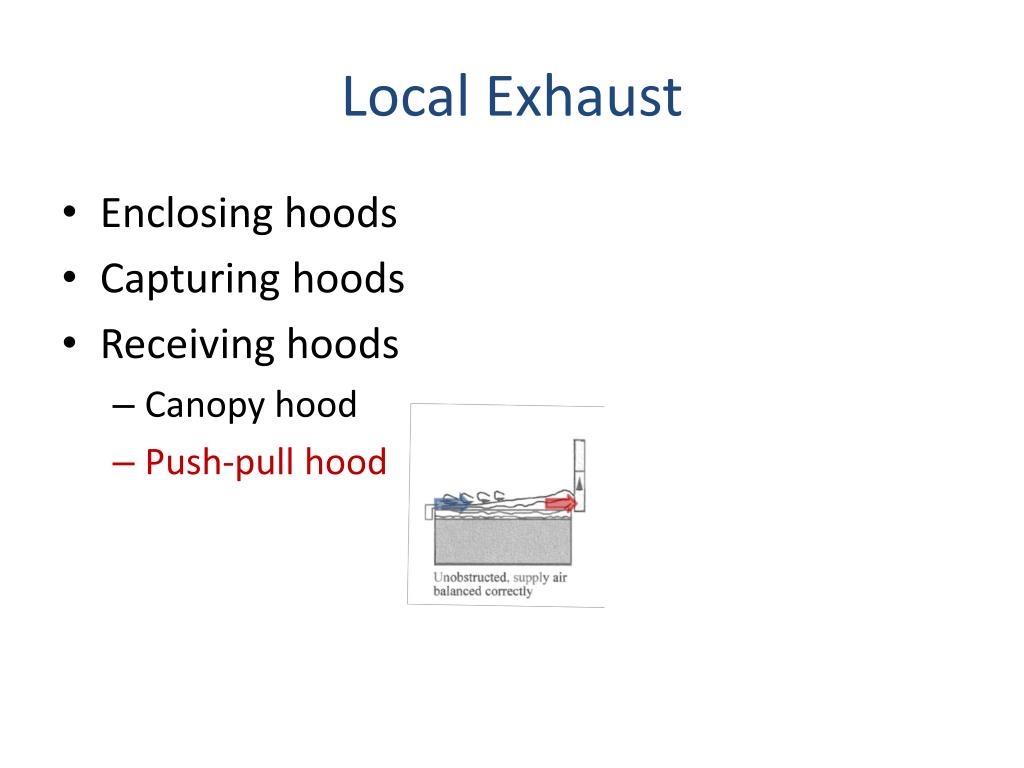 Local Exhaust

• Enclosing hoods
• Capturing hoods
• Receiving hoods
– Canopy hood
– Push-pull hood

Unobstructed, supply air balanced correctly